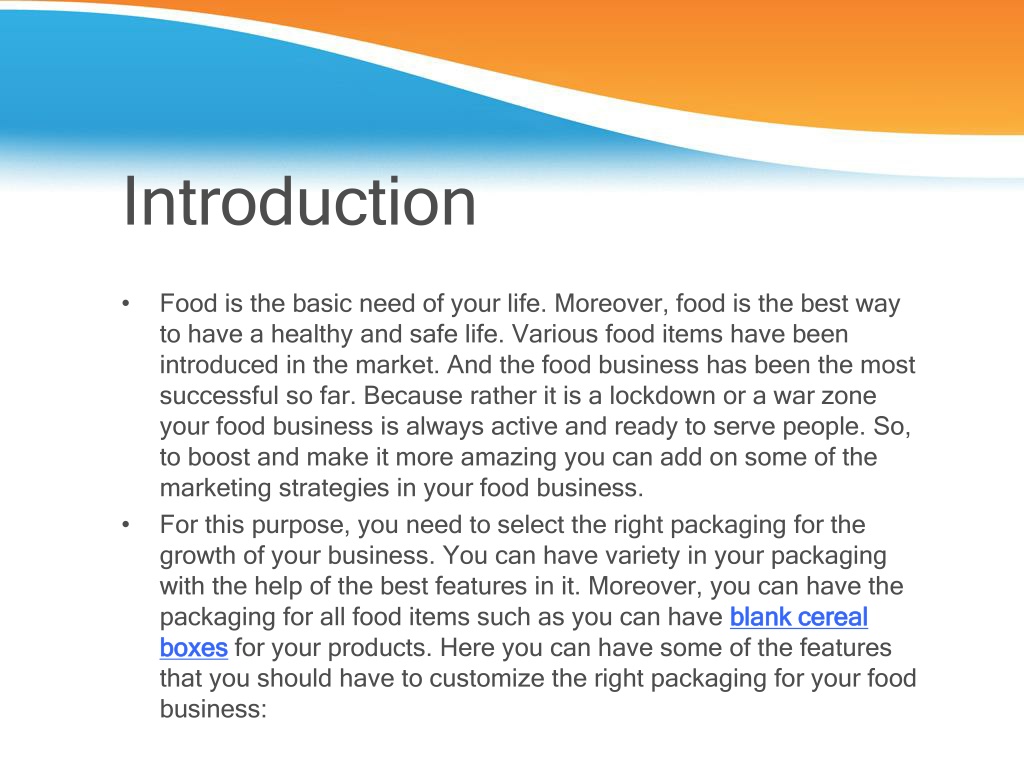 Introduction

• Food is the basic need of your life. Moreover, food is the best way to have a healthy and safe life. Various food items have been introduced in the market. And the food business has been the most successful so far. Because rather it is a lockdown or a war zone your food business is always active and ready to serve people. So, to boost and make it more amazing you can add on some of the marketing strategies in your food business.

• For this purpose, you need to select the right packaging for the growth of your business. You can have variety in your packaging with the help of the best features in it. Moreover, you can have the packaging for all food items such as you can have blank cereal boxes for your products. Here you can have some of the features that you should have to customize the right packaging for your food business: